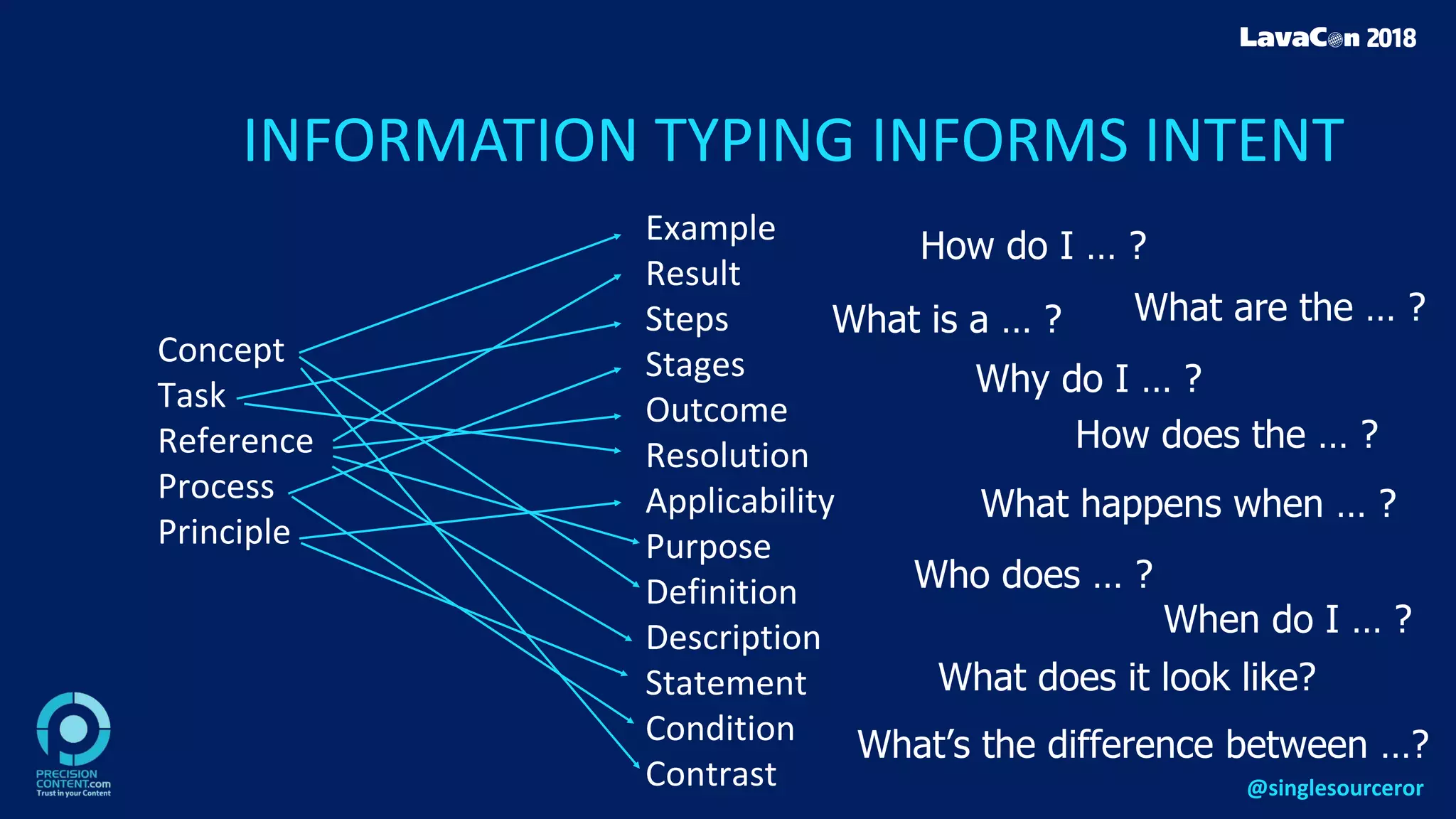 LavaCon 2018

INFORMATION TYPING INFORMS INTENT

Concept
Task
Reference
Process
Principle

Example
Result
Steps
Stages
Outcome
Resolution
Applicability
Purpose
Definition
Description
Statement
Condition
Contrast

How do I … ?
What is a … ?
What are the … ?
Why do I … ?
How does the … ?
What happens when … ?
Who does … ?
When do I … ?
What does it look like?
What's the difference between …?

PRECISION CONTENT.com
Trust in your Content

@singlesourceror